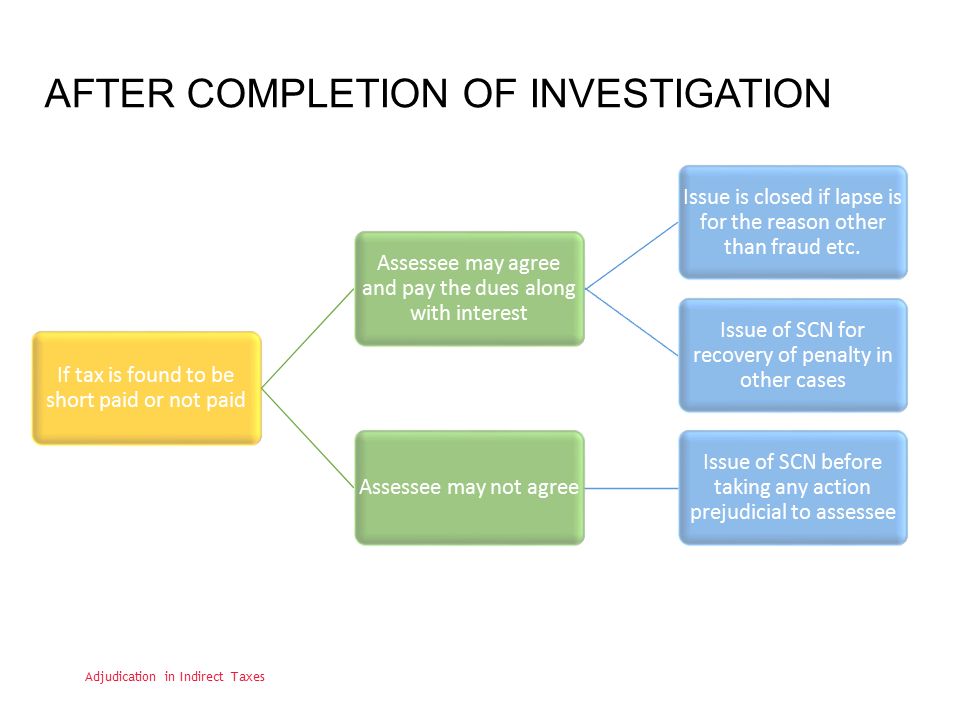 AFTER COMPLETION OF INVESTIGATION

If tax is found to be short paid or not paid

Assessee may agree and pay the dues along with interest

Issue is closed if lapse is for the reason other than fraud etc.

Issue of SCN for recovery of penalty in other cases

Assessee may not agree

Issue of SCN before taking any action prejudicial to assessee

Adjudication in Indirect Taxes